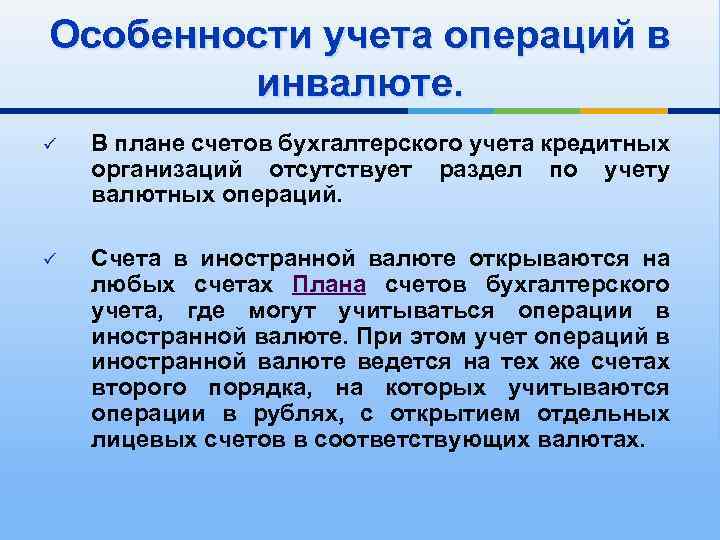 Особенности учета операций в инвалюте.

✓ В плане счетов бухгалтерского учета кредитных организаций отсутствует раздел по учету валютных операций.

✓ Счета в иностранной валюте открываются на любых счетах Плана счетов бухгалтерского учета, где могут учитываться операции в иностранной валюте. При этом учет операций в иностранной валюте ведется на тех же счетах второго порядка, на которых учитываются операции в рублях, с открытием отдельных лицевых счетов в соответствующих валютах.